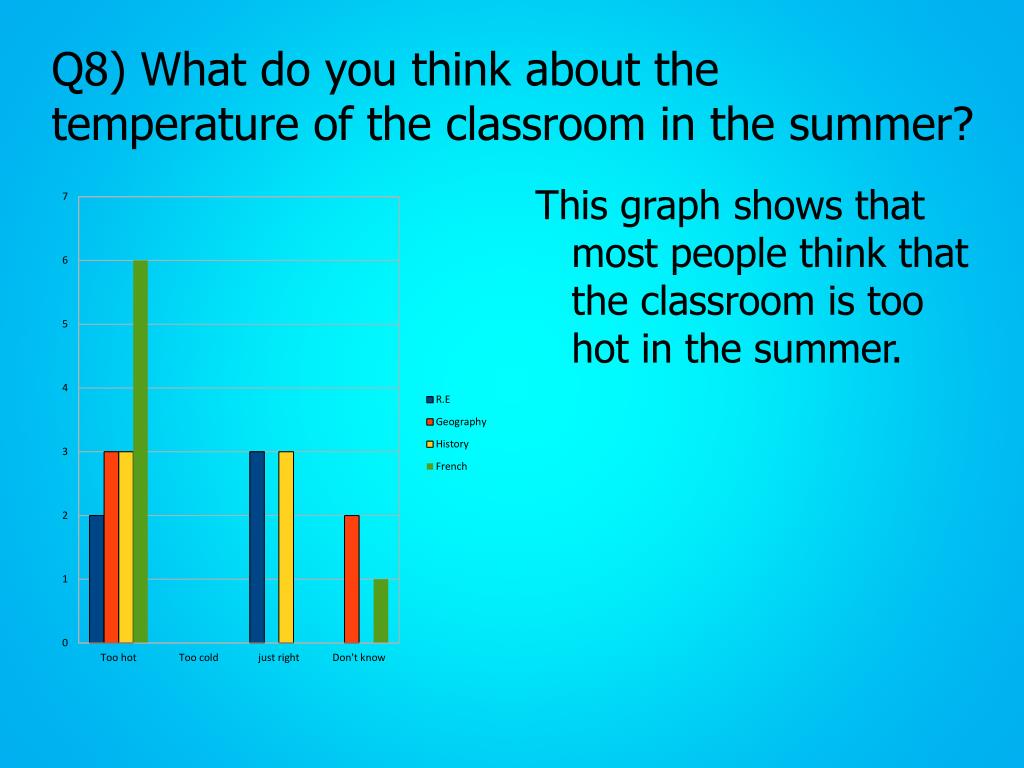 Q8) What do you think about the temperature of the classroom in the summer?

7
6
5
4
3
2
1
0

Too hot
Too cold
just right
Don't know

R.E
Geography
History
French

This graph shows that most people think that the classroom is too hot in the summer.